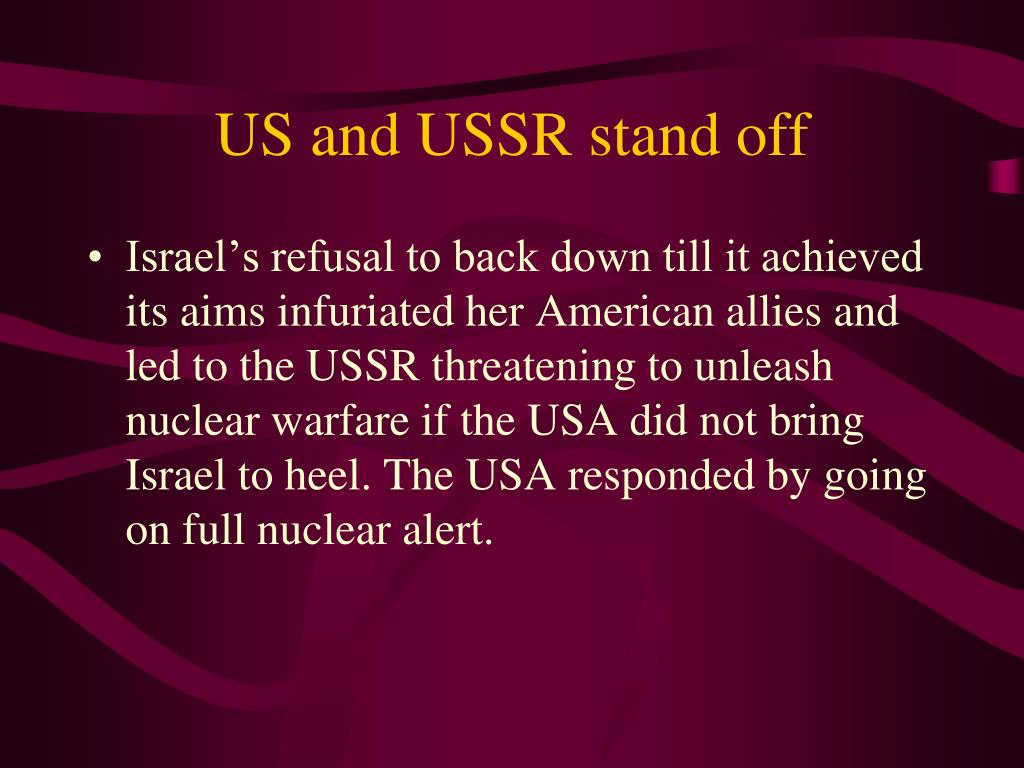 US and USSR stand off

• Israel’s refusal to back down till it achieved its aims infuriated her American allies and led to the USSR threatening to unleash nuclear warfare if the USA did not bring Israel to heel. The USA responded by going on full nuclear alert.